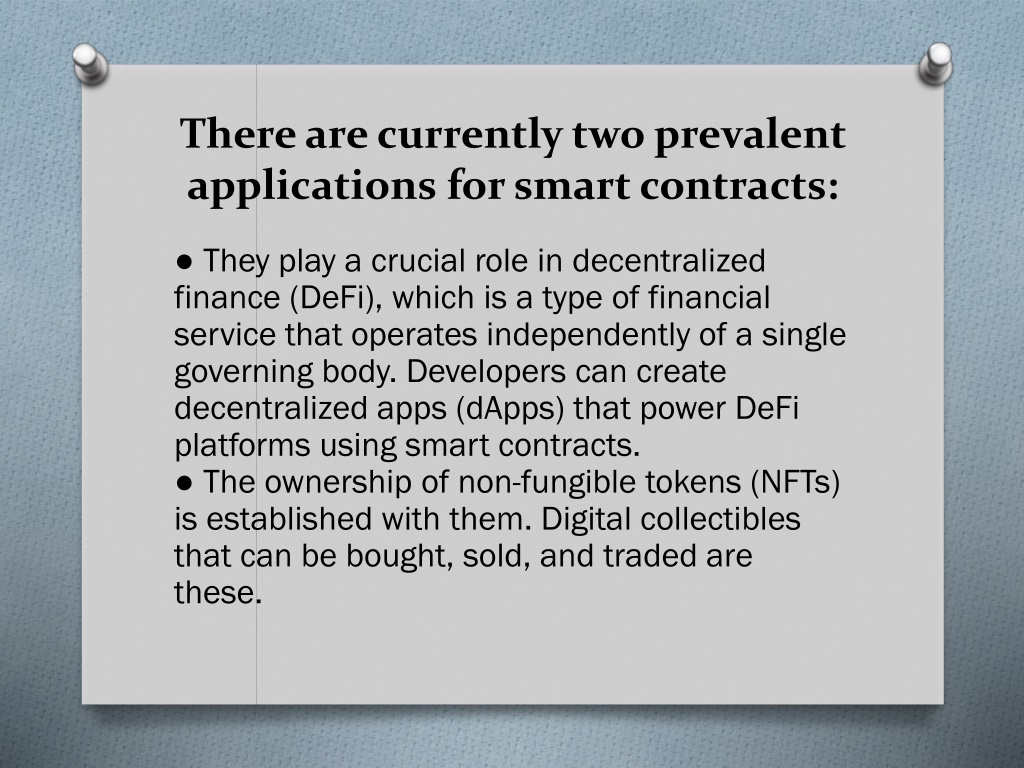 There are currently two prevalent applications for smart contracts:

● They play a crucial role in decentralized finance (DeFi), which is a type of financial service that operates independently of a single governing body. Developers can create decentralized apps (dApps) that power DeFi platforms using smart contracts.
● The ownership of non-fungible tokens (NFTs) is established with them. Digital collectibles that can be bought, sold, and traded are these.